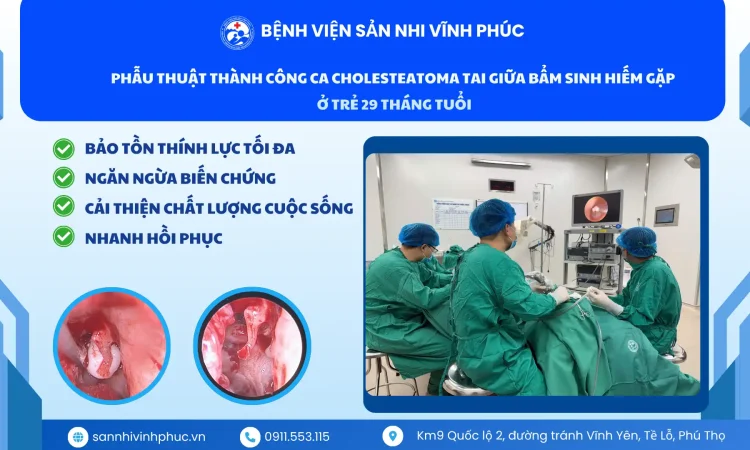 BỆNH VIỆN SẢN NHI VĨNH PHÚC

PHẪU THUẬT THÀNH CÔNG CA CHOLESTEATOMA TAI GIỮA BẨM SINH HIẾM GẶP Ở TRẺ 29 THÁNG TUỔI

BẢO TỒN THÍNH LỰC TỐI ĐA
NGĂN NGỪA BIẾN CHỨNG
CẢI THIỆN CHẤT LƯỢNG CUỘC SỐNG
NHANH HỒI PHỤC

sannhivinhphuc.vn
0911.553.115
Km9 Quốc lộ 2, đường tránh Vĩnh Yên, Tề Lỗ, Phú Thọ